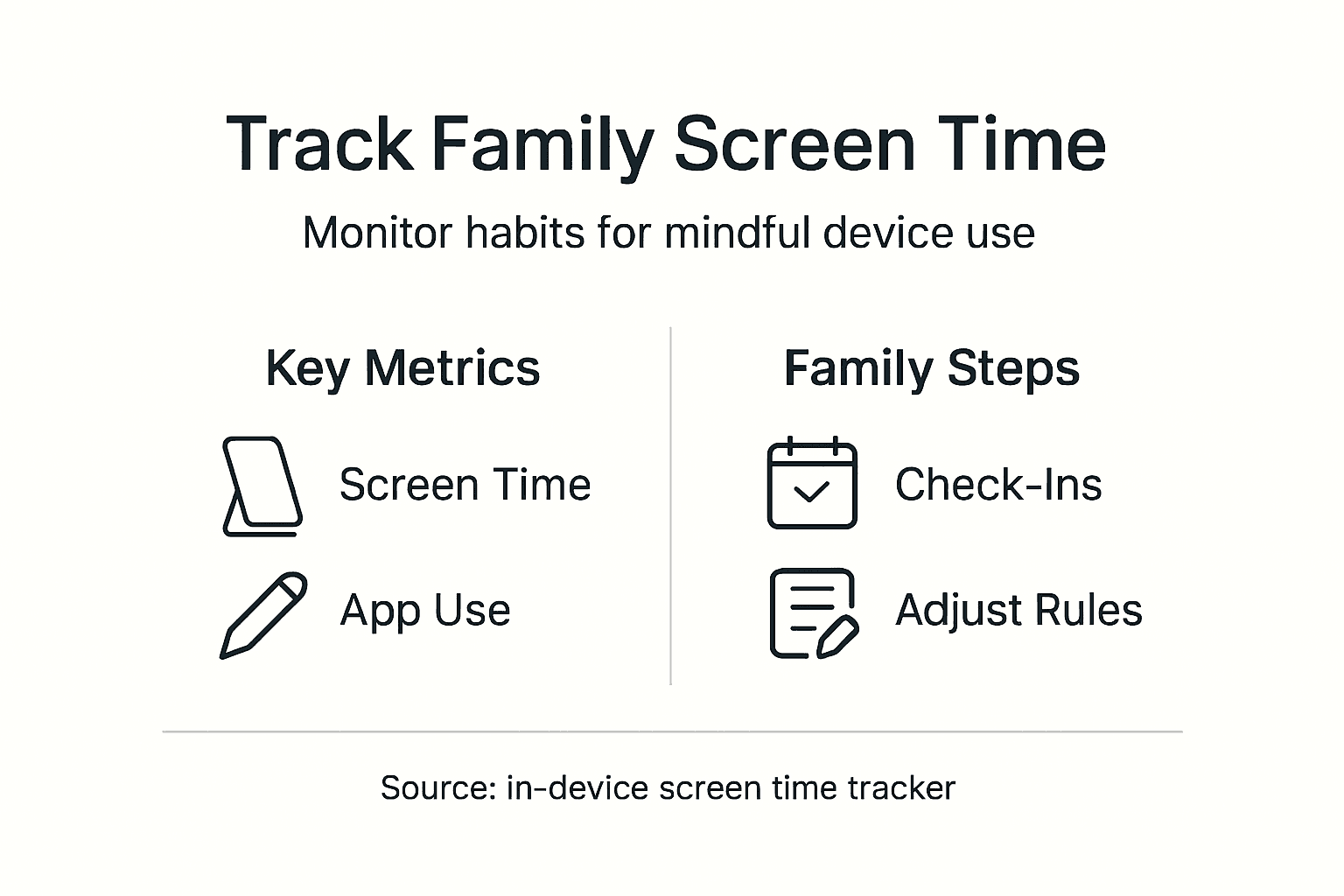 Track Family Screen Time

Monitor habits for mindful device use

Key Metrics

Screen Time

App Use

Family Steps

Check-Ins

Adjust Rules

Source: in-device screen time tracker